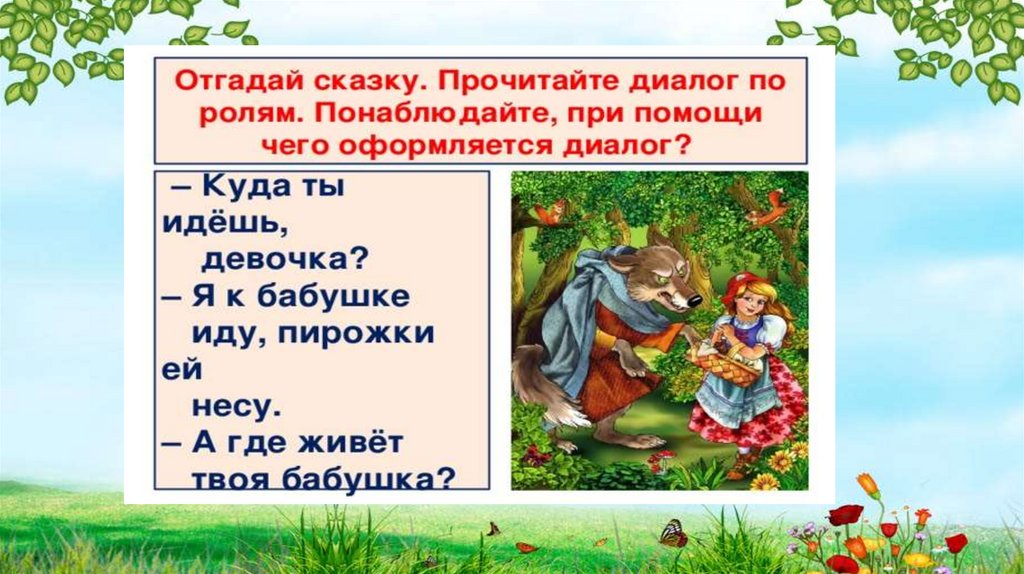 Отгадай сказку. Прочитайте диалог по ролям. Понаблюдайте, при помощи чего оформляется диалог?

– Куда ты идёшь, девочка?
– Я к бабушке иду, пирожки ей несу.
– А где живёт твоя бабушка?